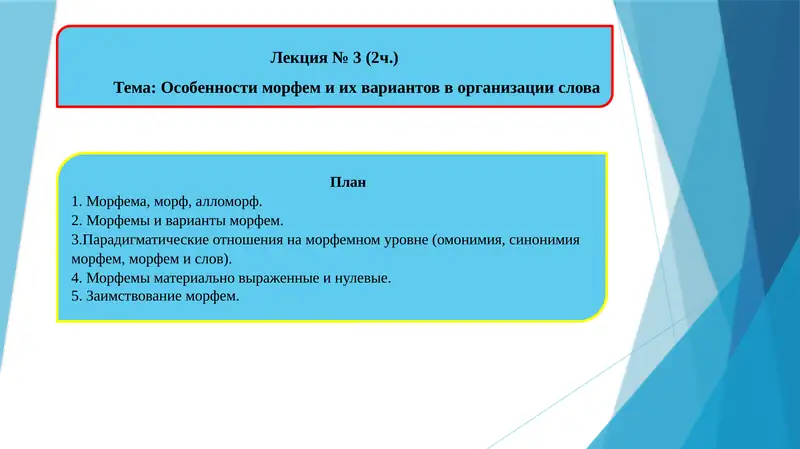 Лекция № 3 (2ч.)

Тема: Особенности морфем и их вариантов в организации слова

План
1. Морфема, морф, алломорф.
2. Морфемы и варианты морфем.
3.Парадигматические отношения на морфемном уровне (омонимия, синонимия морфем, морфем и слов).
4. Морфемы материально выраженные и нулевые.
5. Заимствование морфем.